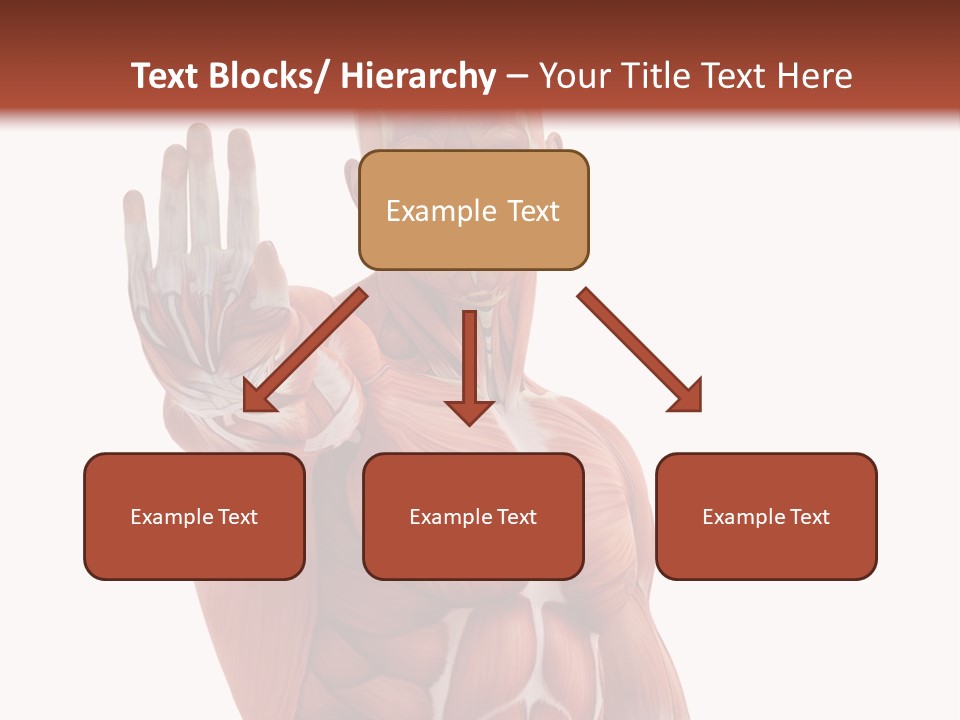 Text Blocks/ Hierarchy – Your Title Text Here

Example Text

Example Text

Example Text

Example Text